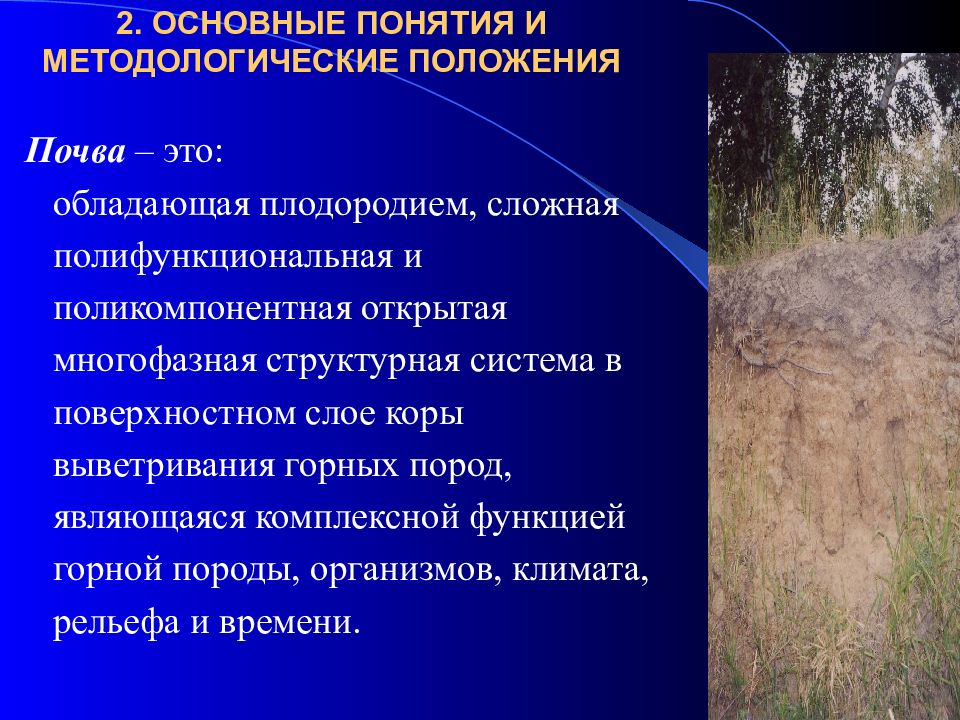 2. ОСНОВНЫЕ ПОНЯТИЯ И МЕТОДОЛОГИЧЕСКИЕ ПОЛОЖЕНИЯ

Почва – это:

обладающая плодородием, сложная полифункциональная и поликомпонентная открытая многофазная структурная система в поверхностном слое коры выветривания горных пород, являющаяся комплексной функцией горной породы, организмов, климата, рельефа и времени.